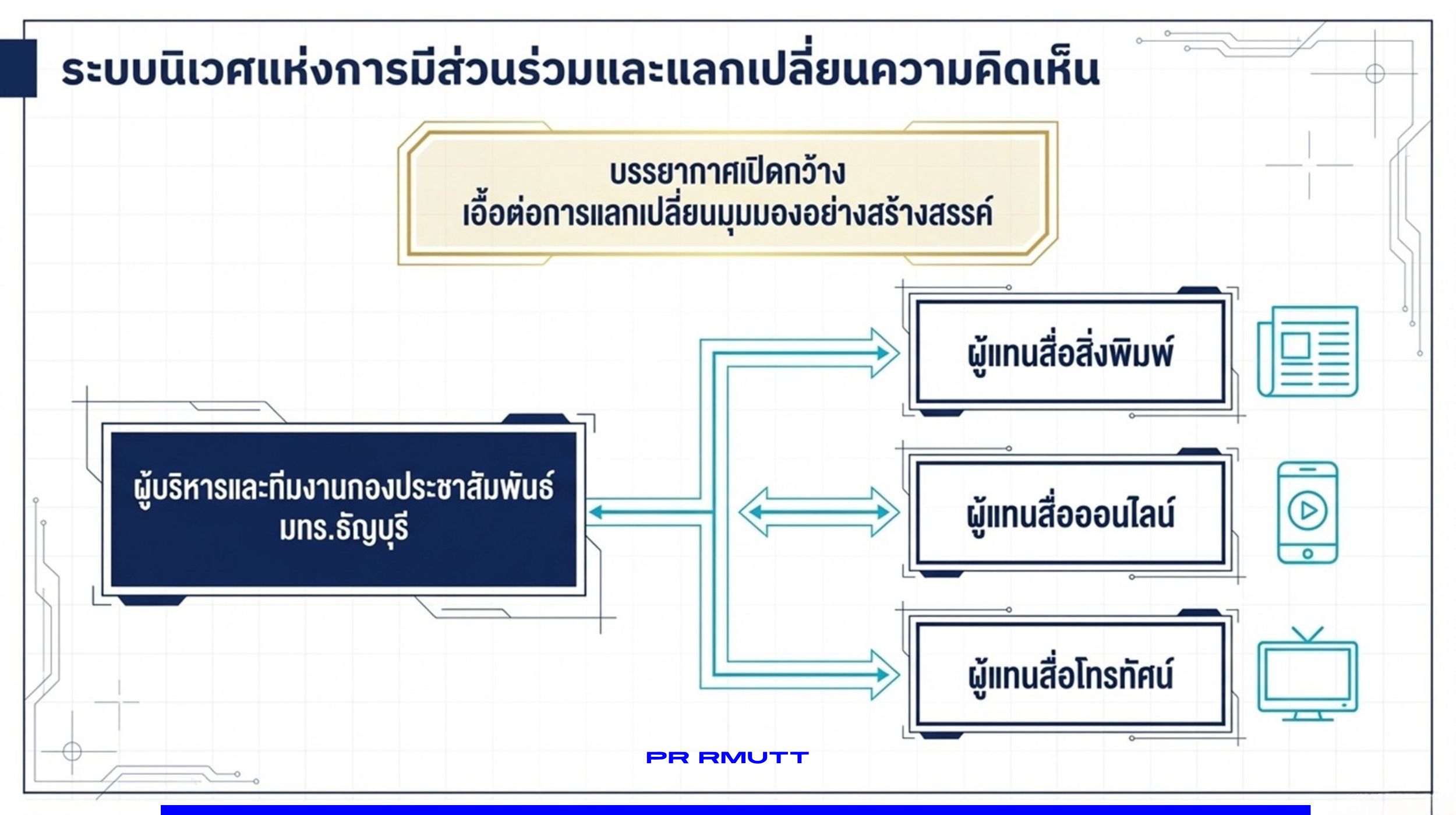 ระบบนิเวศแห่งการมีส่วนร่วมและแลกเปลี่ยนความคิดเห็น

บรรยากาศเปิดกว้าง
เอื้อต่อการแลกเปลี่ยนมุมมองอย่างสร้างสรรค์

ผู้บริหารและทีมงานกองประชาสัมพันธ์ มทร.ธัญบุรี

ผู้แทนสื่อสิ่งพิมพ์

ผู้แทนสื่อออนไลน์

ผู้แทนสื่อโทรทัศน์

PR RMUTT